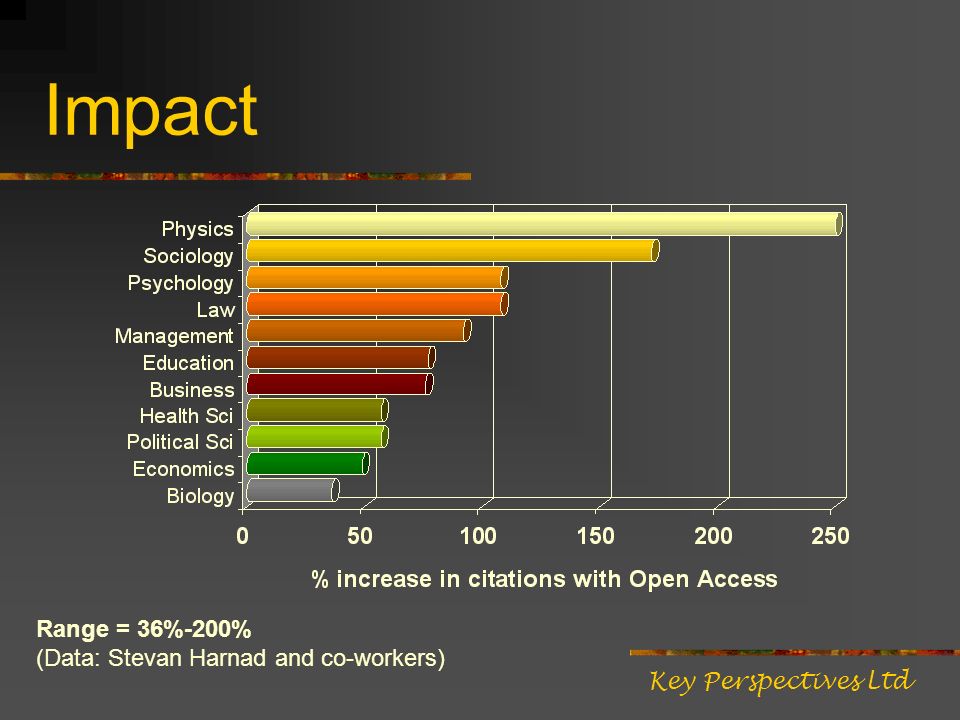 Impact

Physics
Sociology
Psychology
Law
Management
Education
Business
Health Sci
Political Sci
Economics
Biology

0 50 100 150 200 250

% increase in citations with Open Access

Range = 36%-200%
(Data: Stevan Harnad and co-workers)

Key Perspectives Ltd